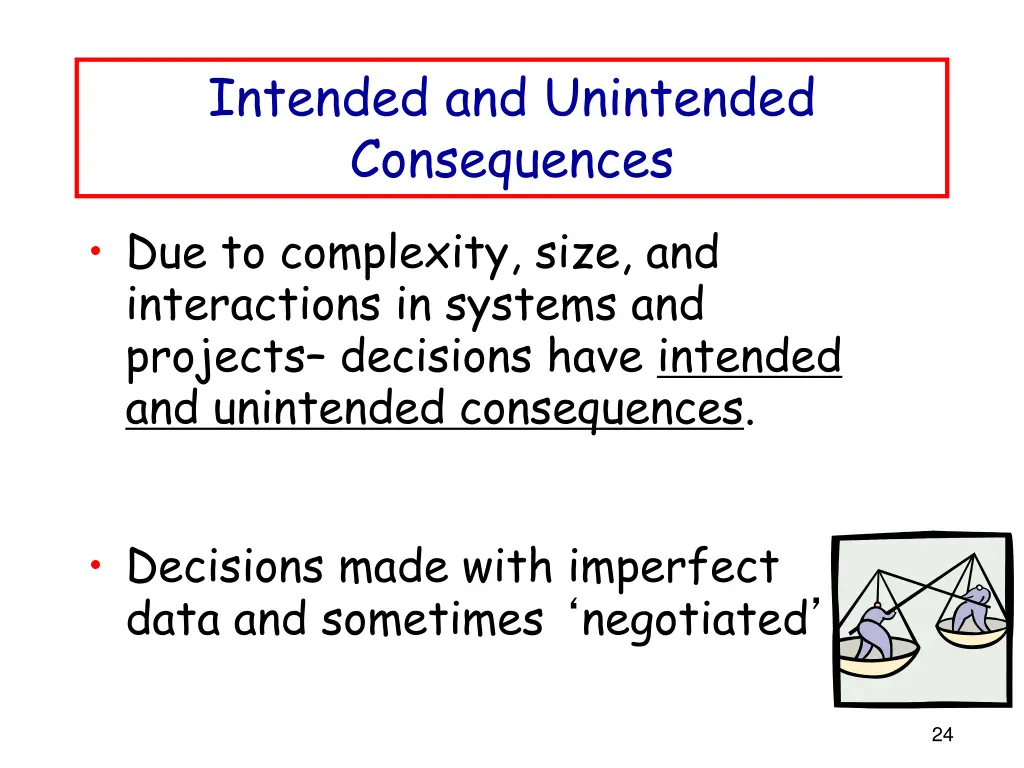 Intended and Unintended Consequences

• Due to complexity, size, and interactions in systems and projects– decisions have intended and unintended consequences.

• Decisions made with imperfect data and sometimes ‘negotiated’

24